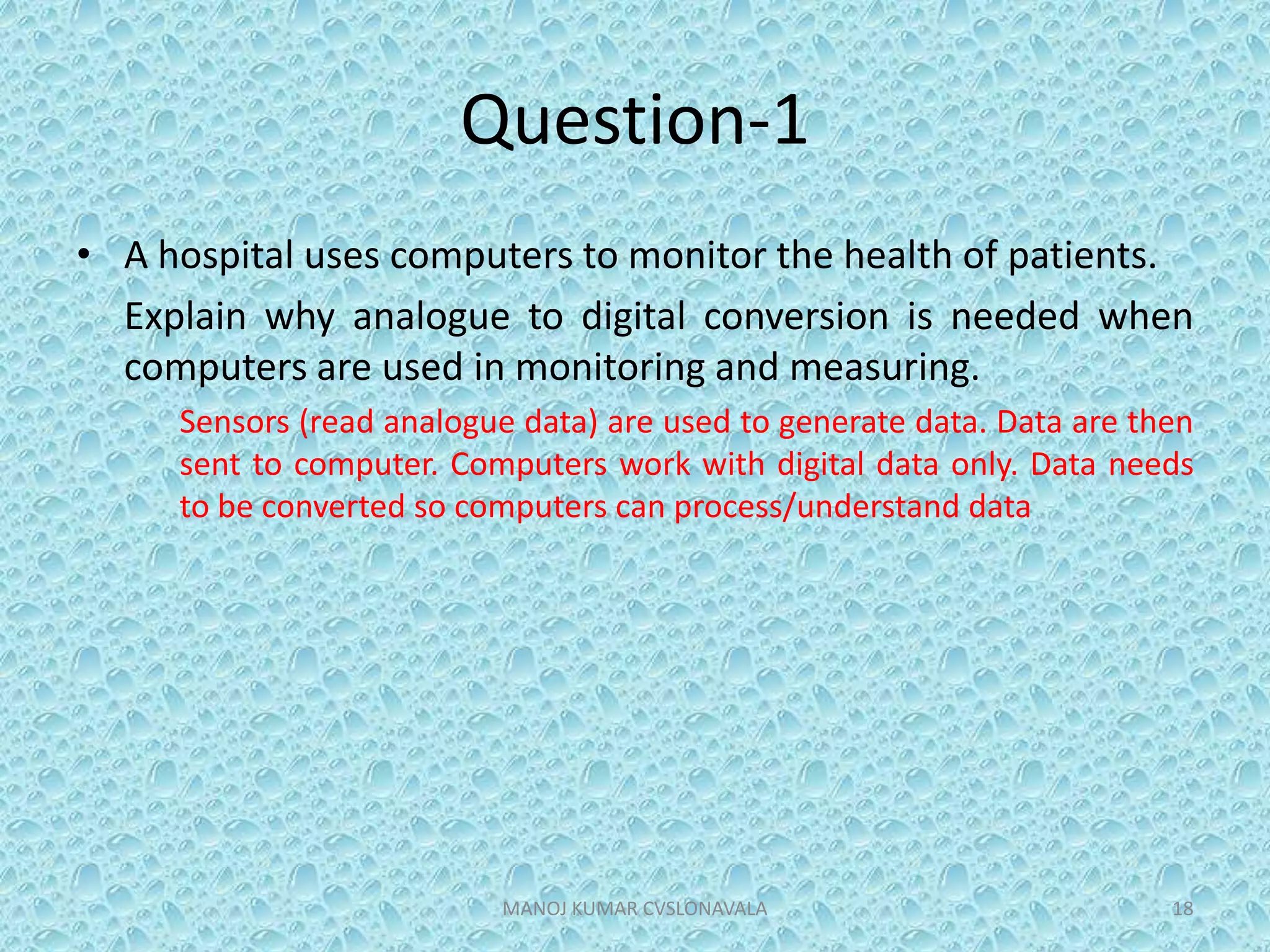 Question-1

• A hospital uses computers to monitor the health of patients.

Explain why analogue to digital conversion is needed when computers are used in monitoring and measuring.

Sensors (read analogue data) are used to generate data. Data are then sent to computer. Computers work with digital data only. Data needs to be converted so computers can process/understand data

MANOJ KUMAR CVSLONAVALA

18